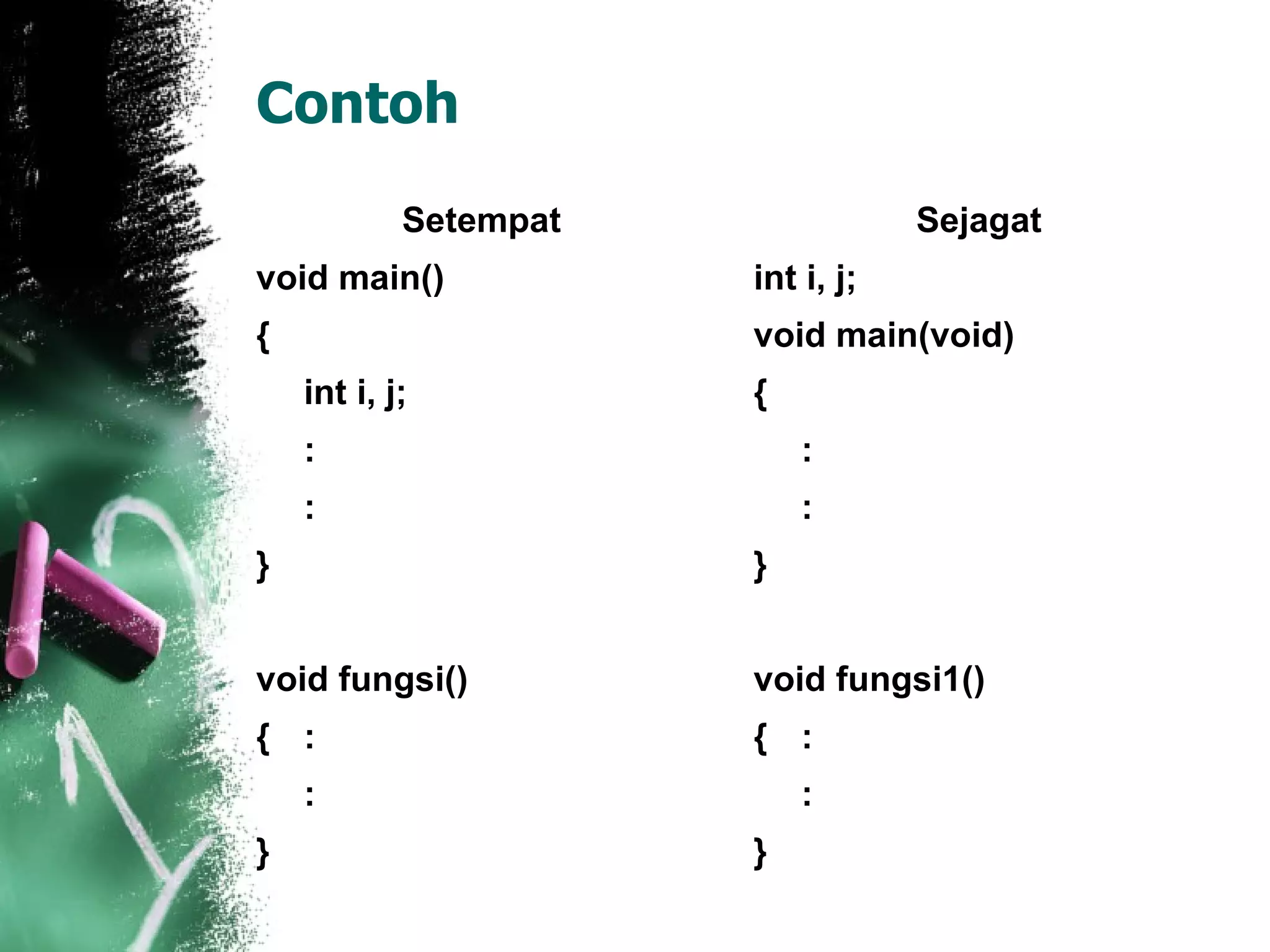 Contoh

Setempat

void main()
{
int i, j;
:
:
}

void fungsi()
{ :
:
}

Sejagat

int i, j;
void main(void)
{
:
:
}

void fungsi1()
{ :
:
}